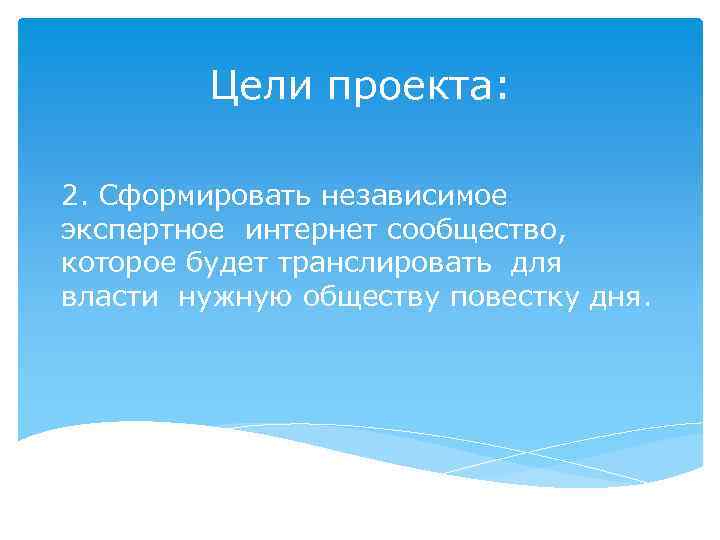 Цели проекта:

2. Сформировать независимое экспертное интернет сообщество, которое будет транслировать для власти нужную обществу повестку дня.